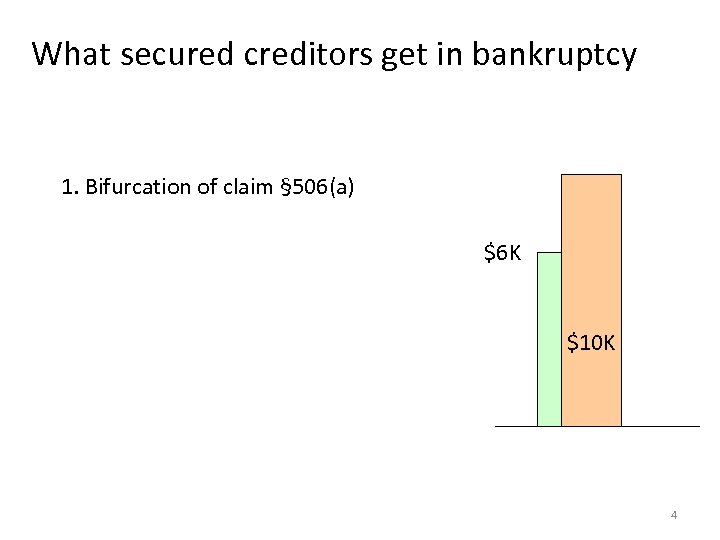 What secured creditors get in bankruptcy

1. Bifurcation of claim §506(a)

\$6K

\$10K

4